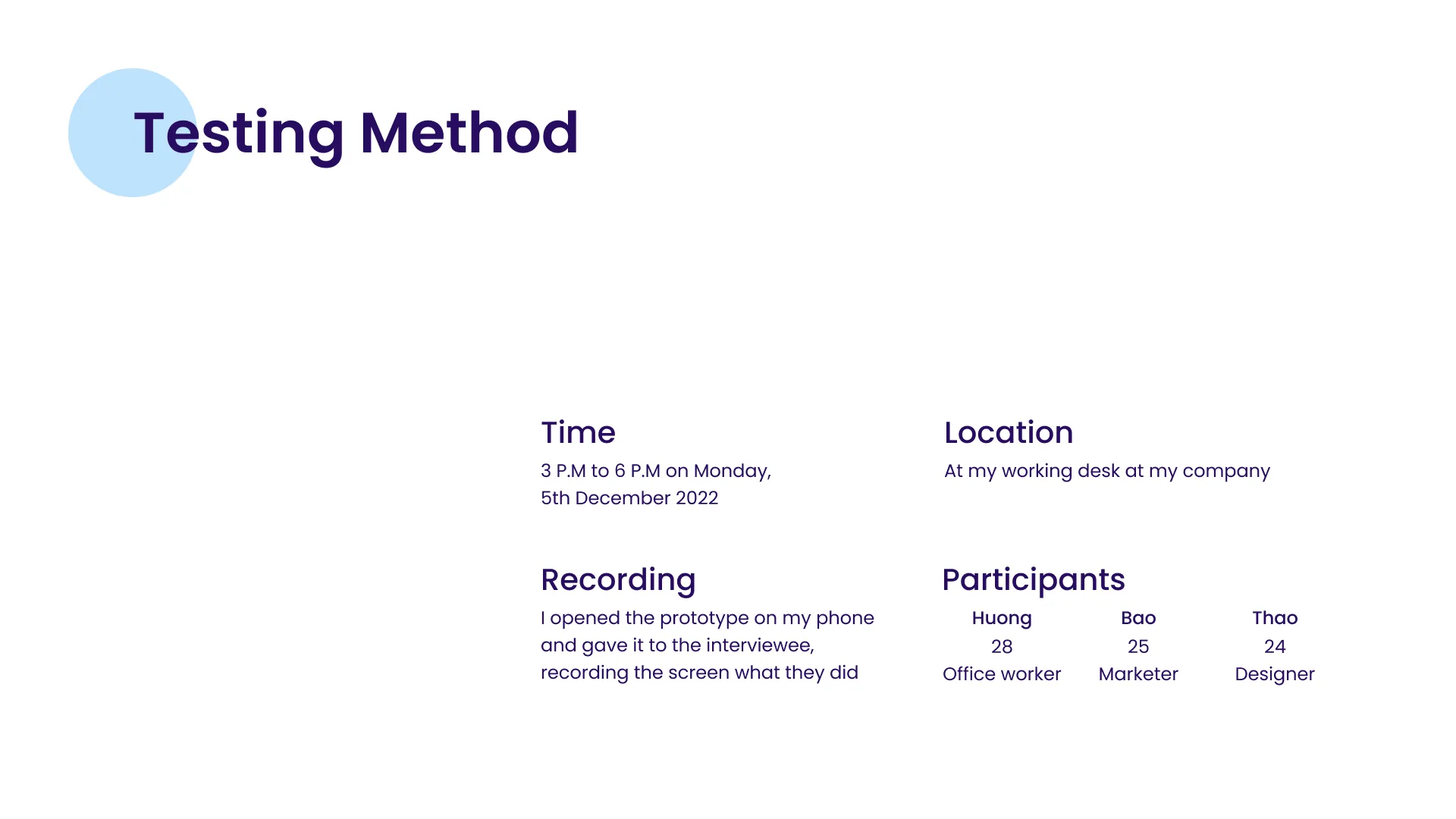 Testing Method

Time
3 P.M to 6 P.M on Monday, 5th December 2022

Location
At my working desk at my company

Recording
I opened the prototype on my phone and gave it to the interviewee, recording the screen what they did

Participants

| Huong | Bao | Thao |
|---|---|---|
| 28 | 25 | 24 |
| Office worker | Marketer | Designer |